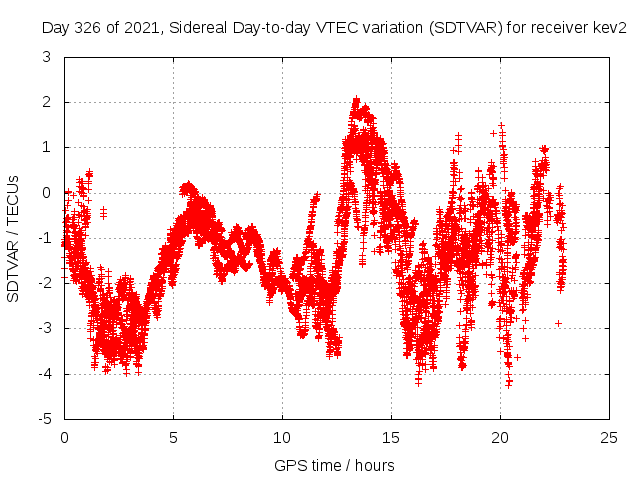 Day 326 of 2021, Sidereal Day-to-day VTEC variation (SDTVAR) for receiver kev2

SDTVAR / TECUs

3
2
1
0
-1
-2
-3
-4
-5

0
5
10
15
20
25

GPS time / hours